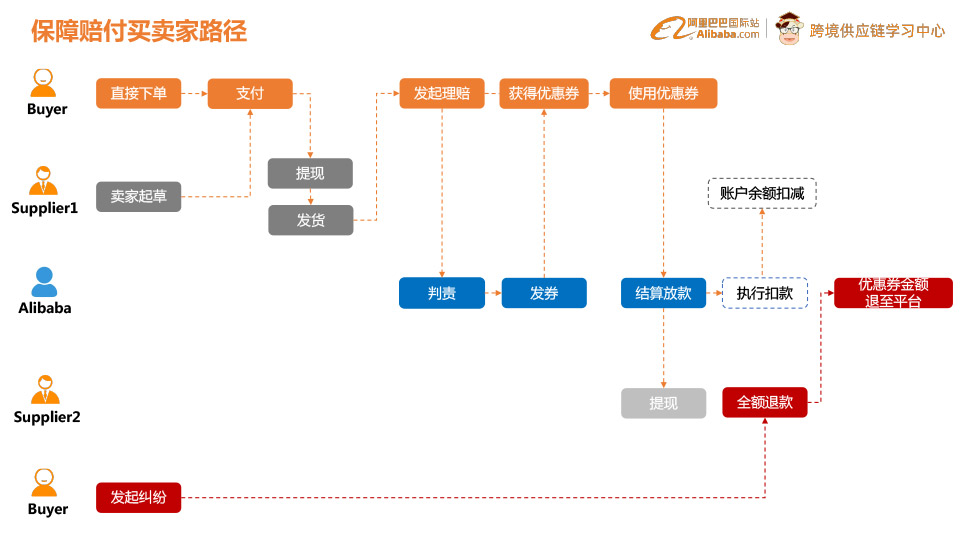 保障赔付买卖家路径

阿里巴巴国际站 Alibaba.com

跨境供应链学习中心

Buyer

直接下单

支付

发起理赔

获得优惠券

使用优惠券

Supplier1

卖家起草

提现

发货

账户余额扣减

Alibaba

判责

发券

结算放款

执行扣款

优惠券金额退至平台

Supplier2

提现

全额退款

Buyer

发起纠纷